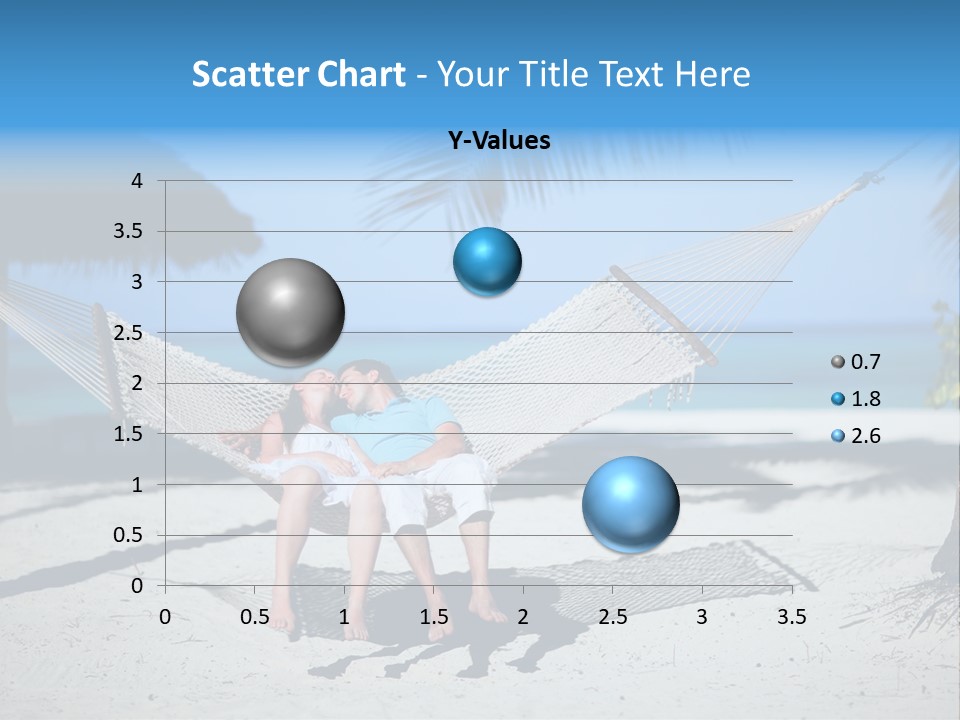 Scatter Chart - Your Title Text Here

Y-Values

4
3.5
3
2.5
2
1.5
1
0.5
0

0 0.5 1 1.5 2 2.5 3 3.5

0.7
1.8
2.6